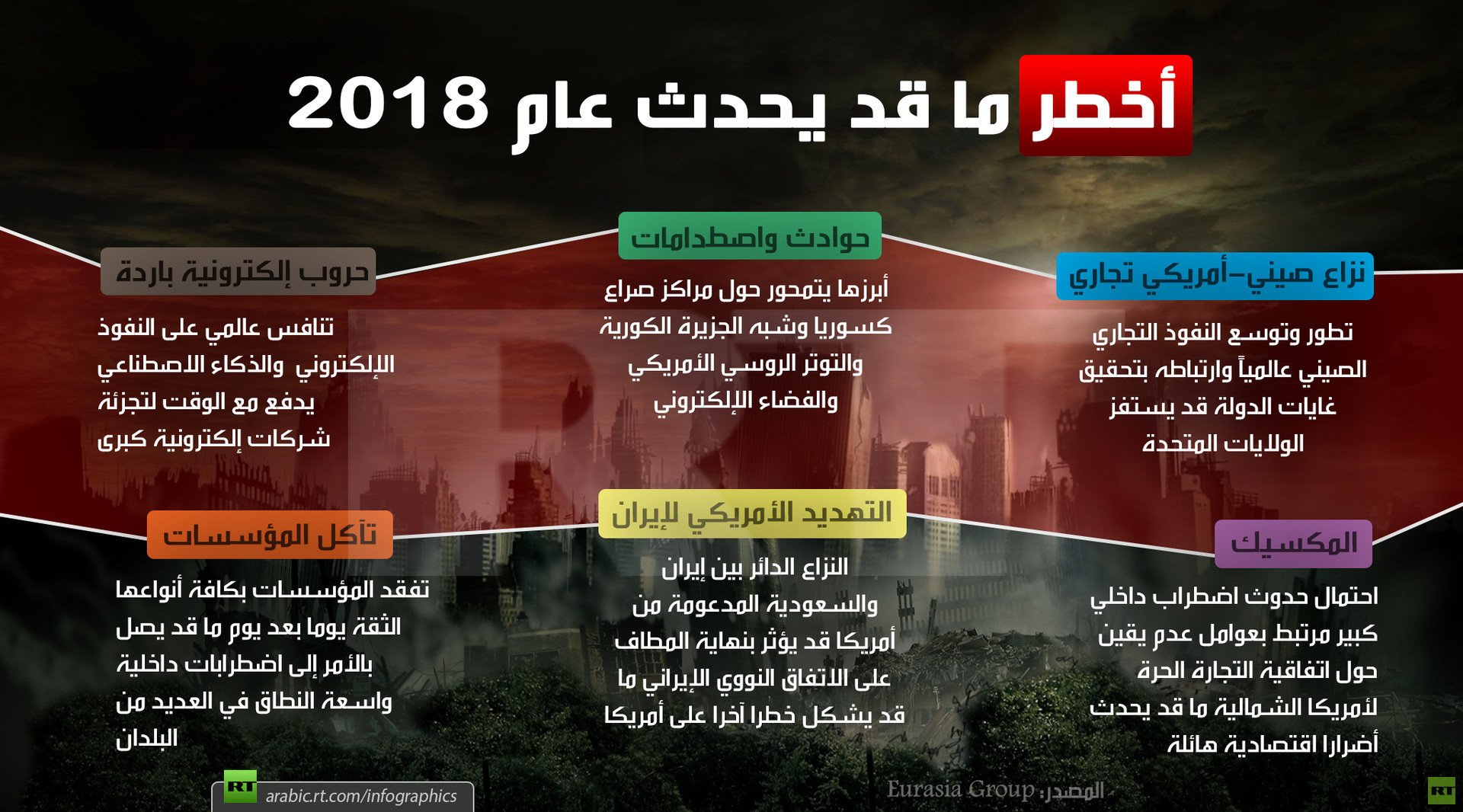 أخطر ما قد يحدث عام 2018

نزاع صيني-أمريكي تجاري

تطور وتوسع النفوذ التجاري الصيني عالمياً وارتباطه بتحقيق غايات الدولة قد يستفز الولايات المتحدة

حوادث واصطدامات

أبرزها يتمحور حول مراكز صراع كسوريا وشبه الجزيرة الكورية والتوتر الروسي الأمريكي والفضاء الإلكتروني

حروب إلكترونية باردة

تنافس عالمي على النفوذ الإلكتروني والذكاء الاصطناعي يدفع مع الوقت لتجزئة شركات إلكترونية كبرى

المكسيك

احتمال حدوث اضطراب داخلي كبير مرتبط بعوامل عدم يقين حول اتفاقية التجارة الحرة لأمريكا الشمالية ما قد يحدث أضرارا اقتصادية هائلة

التهديد الأمريكي لإيران

النزاع الدائر بين إيران والسعودية المدعومة من أمريكا قد يؤثر بنهاية المطاف على الاتفاق النووي الإيراني ما قد يشكل خطرا آخرا على أمريكا

تآكل المؤسسات

تفقد المؤسسات بكافة أنواعها الثقة يوما بعد يوم ما قد يصل بالأمر إلى اضطرابات داخلية واسعة النطاق في العديد من البلدان

RT arabic.rt.com/infographics

المصدر: Eurasia Group

RT